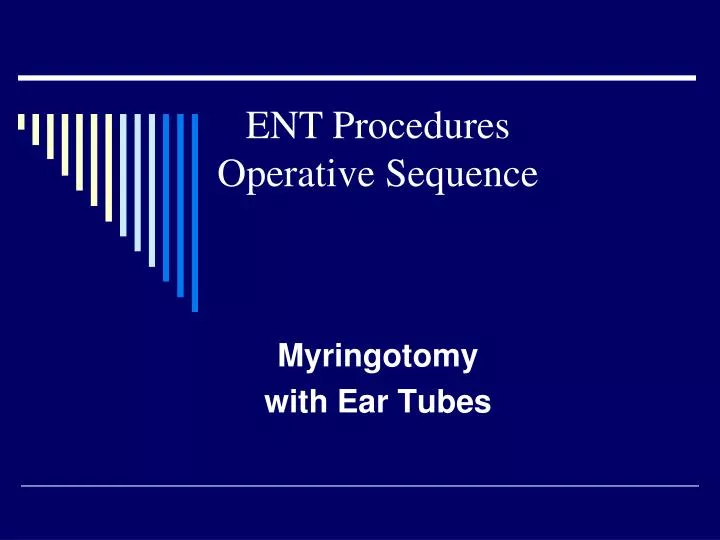 ENT Procedures
Operative Sequence

Myringotomy
with Ear Tubes